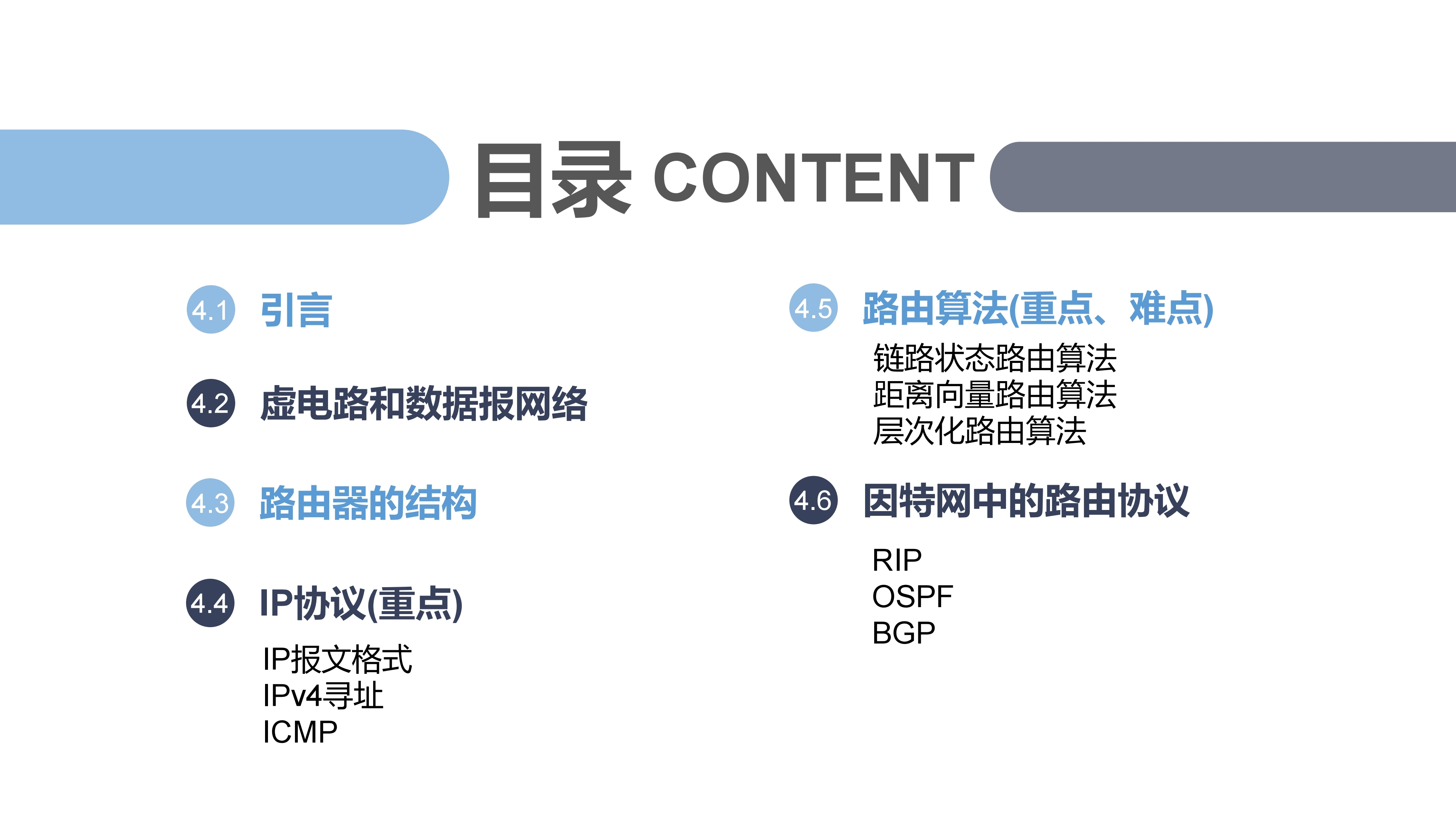 目录 CONTENT

4.1 引言

4.2 虚电路和数据报网络

4.3 路由器的结构

4.4 IP协议(重点)

IP报文格式
IPv4寻址
ICMP

4.5 路由算法(重点、难点)

链路状态路由算法
距离向量路由算法
层次化路由算法

4.6 因特网中的路由协议

RIP
OSPF
BGP